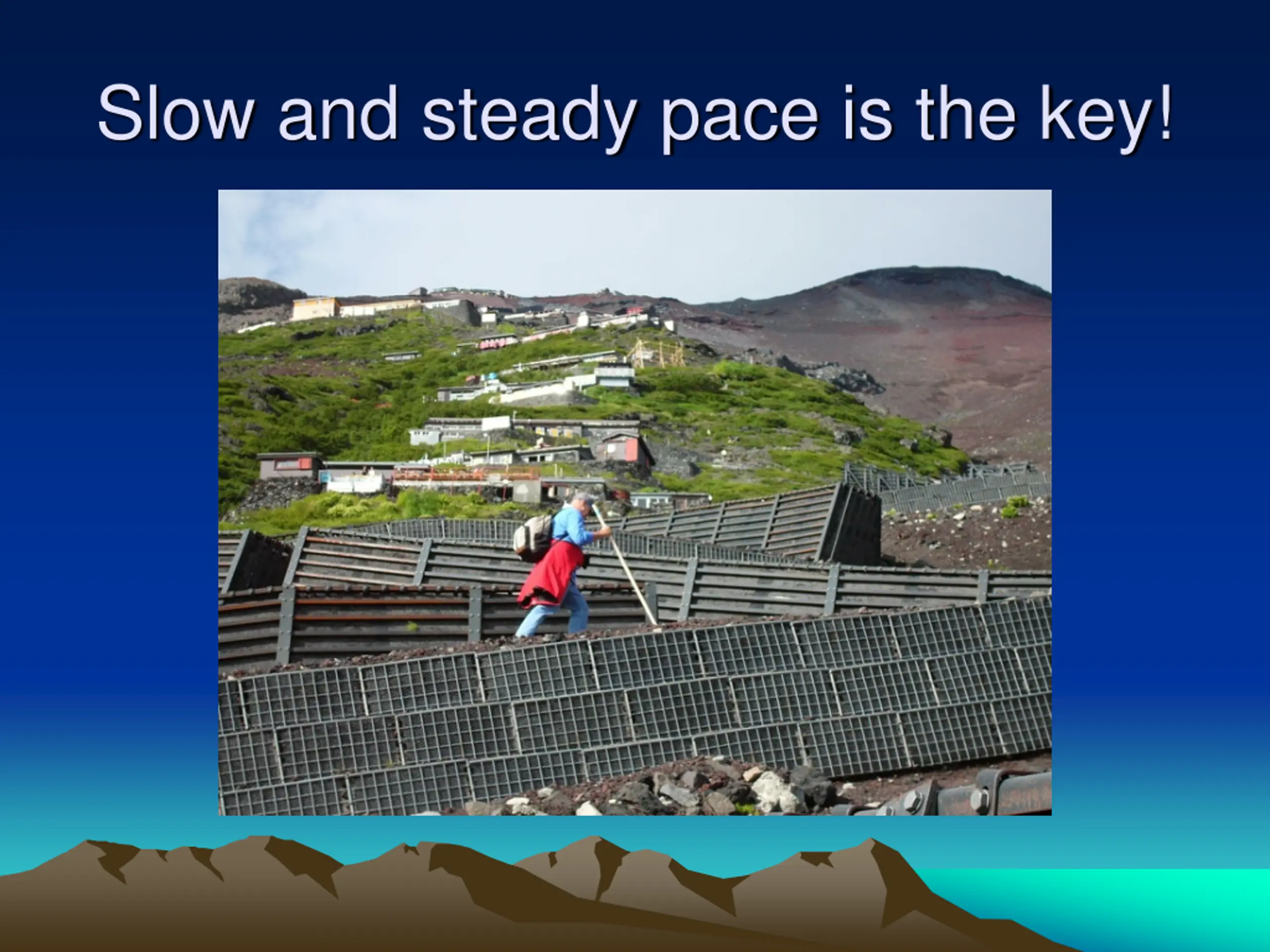 Slow and steady pace is the key!